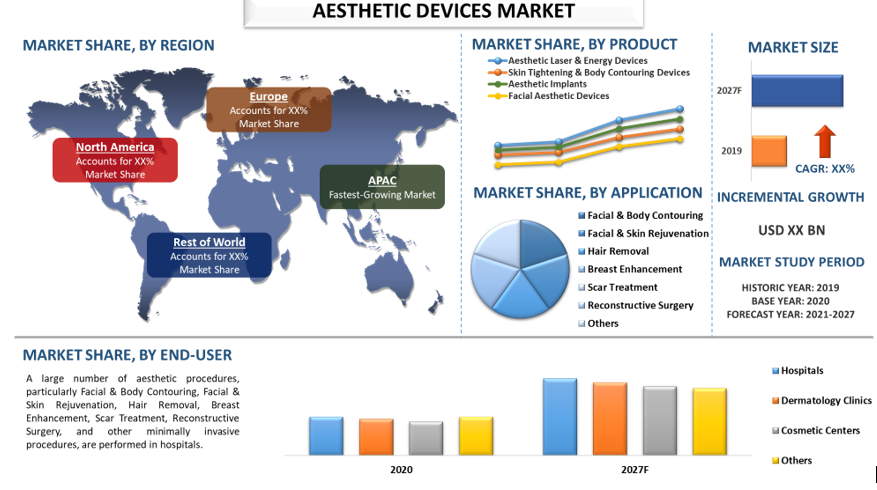 AESTHETIC DEVICES MARKET

MARKET SHARE, BY REGION

Europe
Accounts for XX% Market Share

North America
Accounts for XX% Market Share

APAC
Fastest-Growing Market

Rest of World
Accounts for XX% Market Share

MARKET SHARE, BY PRODUCT

Aesthetic Laser & Energy Devices
Skin Tightening & Body Contouring Devices
Aesthetic Implants
Facial Aesthetic Devices

MARKET SHARE, BY APPLICATION

Facial & Body Contouring
Facial & Skin Rejuvenation
Hair Removal
Breast Enhancement
Scar Treatment
Reconstructive Surgery
Others

MARKET SIZE

2027F
2019
CAGR: XX%

INCREMENTAL GROWTH

USD XX BN

MARKET STUDY PERIOD

HISTORIC YEAR: 2019
BASE YEAR: 2020
FORECAST YEAR: 2021-2027

MARKET SHARE, BY END-USER

A large number of aesthetic procedures, particularly Facial & Body Contouring, Facial & Skin Rejuvenation, Hair Removal, Breast Enhancement, Scar Treatment, Reconstructive Surgery, and other minimally invasive procedures, are performed in hospitals.

2020
2027F

Hospitals
Dermatology Clinics
Cosmetic Centers
Others